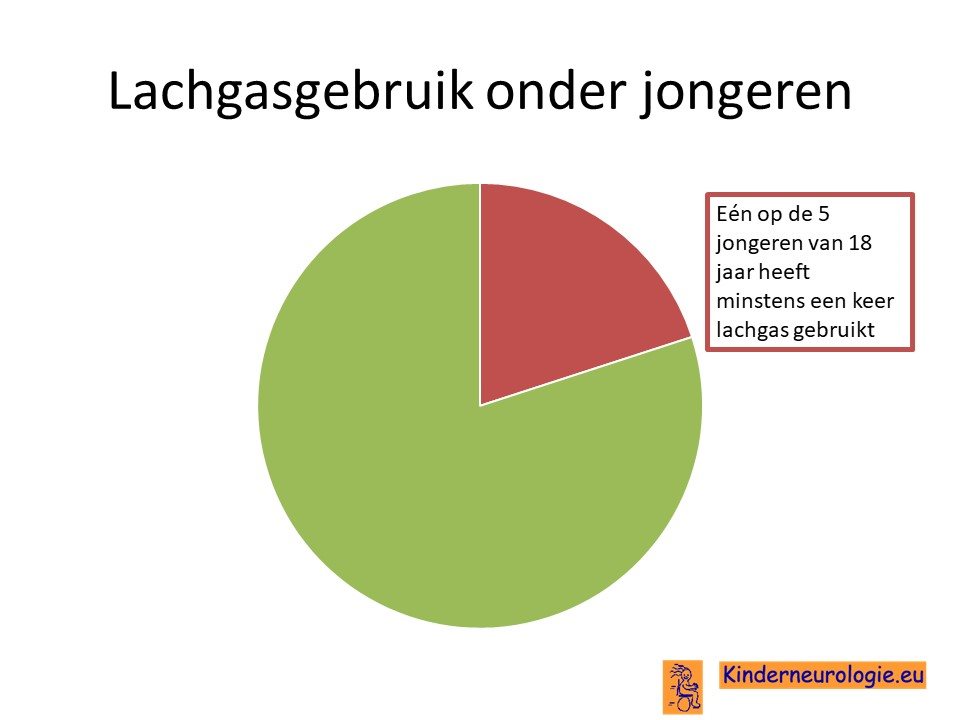 Lachgasgebruik onder jongeren

Eén op de 5 jongeren van 18 jaar heeft minstens een keer lachgas gebruikt

Kinderneurologie.eu